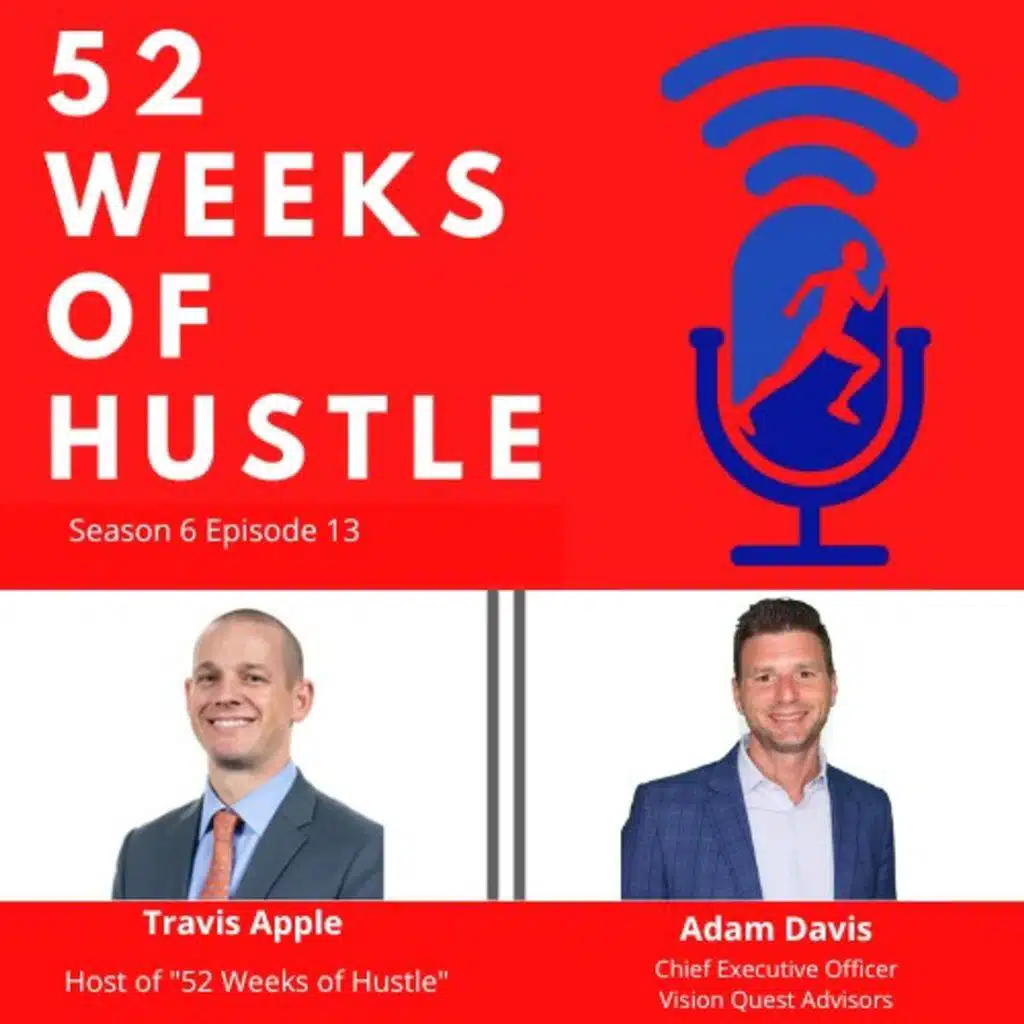 52
WEEKS
OF
HUSTLE

Season 6 Episode 13

Travis Apple
Host of "52 Weeks of Hustle"

Adam Davis
Chief Executive Officer
Vision Quest Advisors